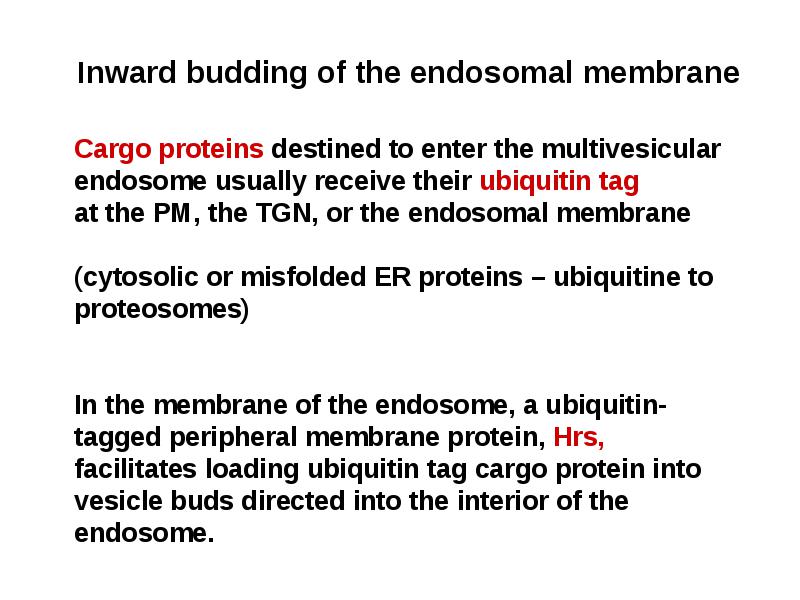 Inward budding of the endosomal membrane

Cargo proteins destined to enter the multivesicular endosome usually receive their ubiquitin tag at the PM, the TGN, or the endosomal membrane

(cytosolic or misfolded ER proteins – ubiquitine to proteosomes)

In the membrane of the endosome, a ubiquitin-tagged peripheral membrane protein, Hrs, facilitates loading ubiquitin tag cargo protein into vesicle buds directed into the interior of the endosome.